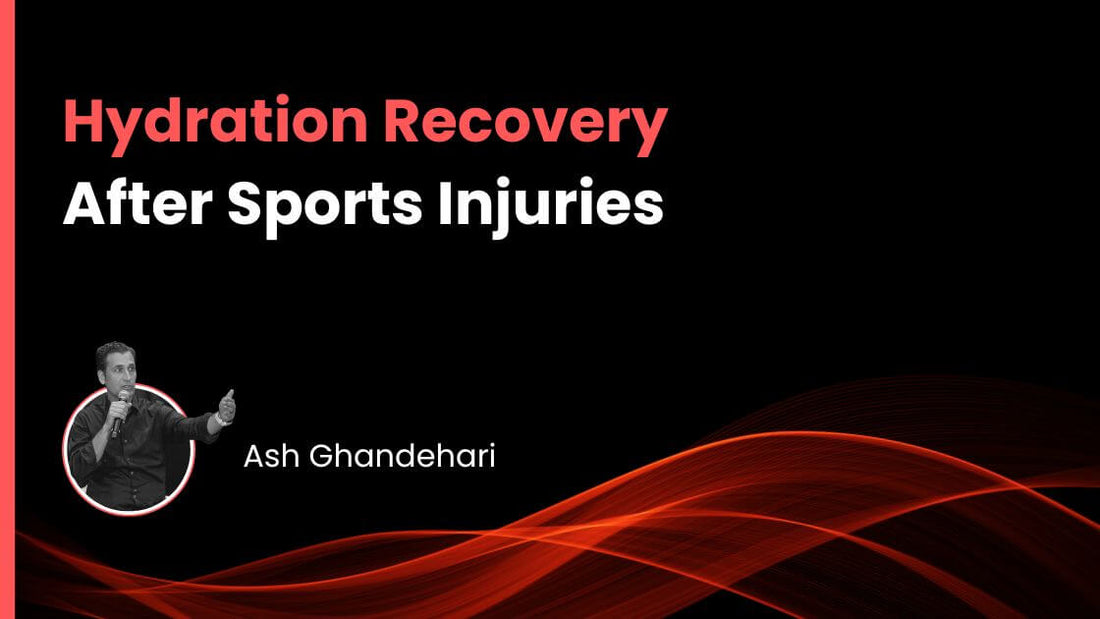 Hydration Recovery
After Sports Injuries

Ash Ghandehari